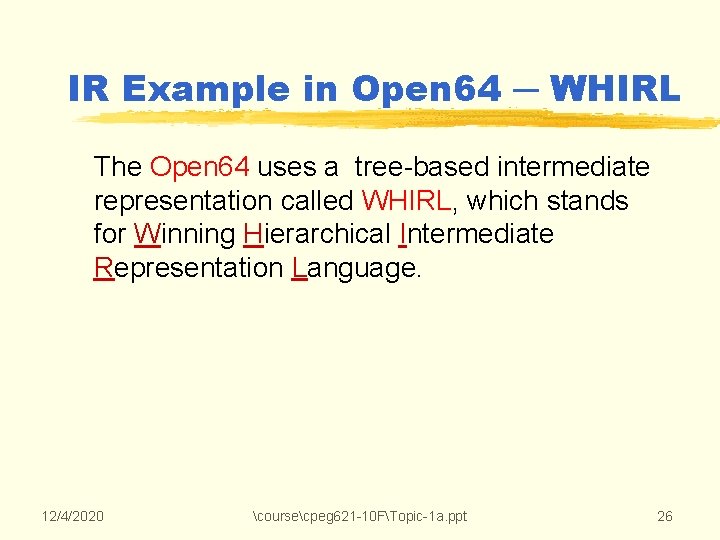 IR Example in Open64 – WHIRL

The Open64 uses a tree-based intermediate representation called WHIRL, which stands for Winning Hierarchical Intermediate Representation Language.

12/4/2020

\course\cpeg621-10F\Topic-1a.ppt

26